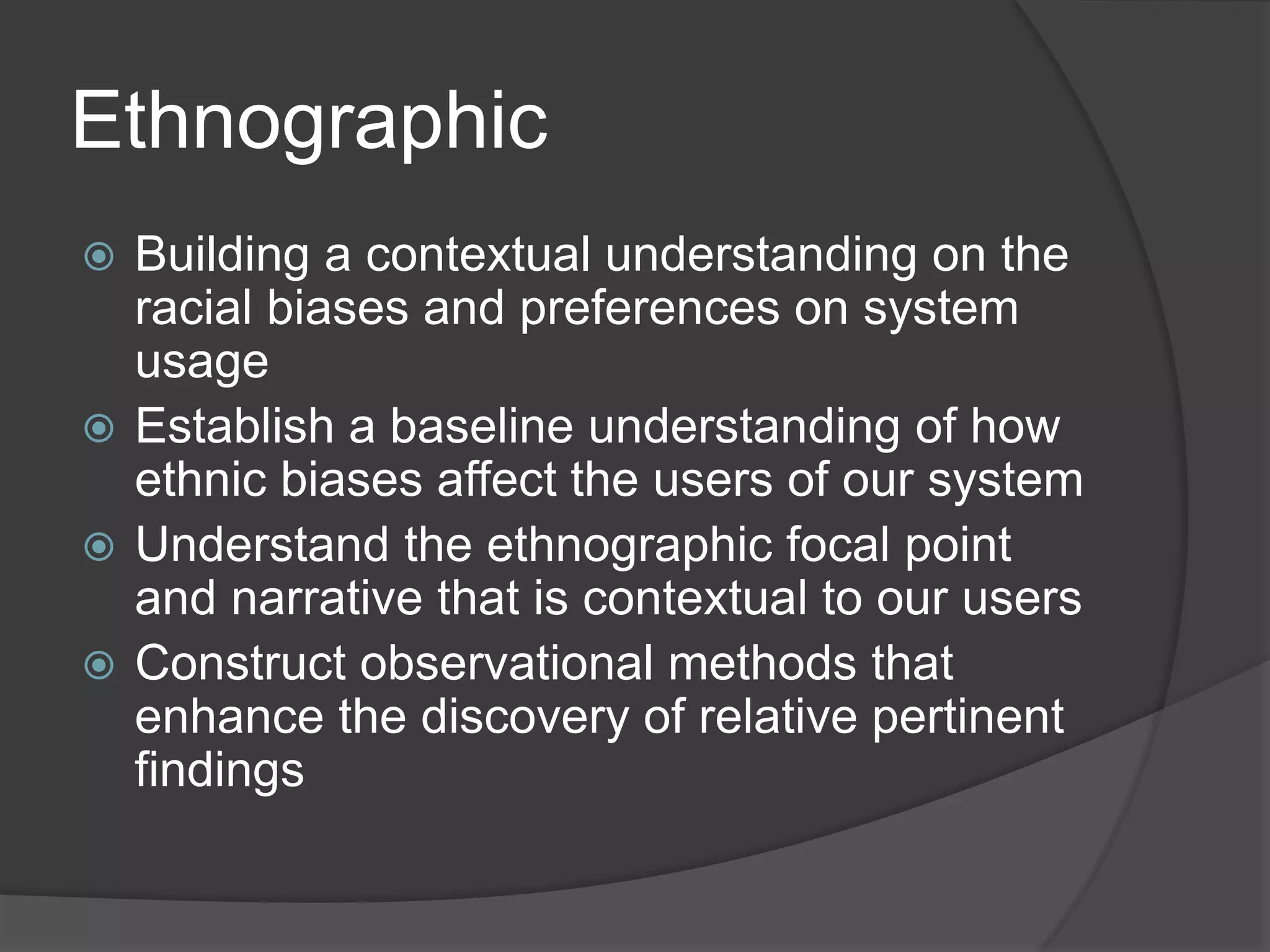 Ethnographic

Building a contextual understanding on the racial biases and preferences on system usage

Establish a baseline understanding of how ethnic biases affect the users of our system

Understand the ethnographic focal point and narrative that is contextual to our users

Construct observational methods that enhance the discovery of relative pertinent findings